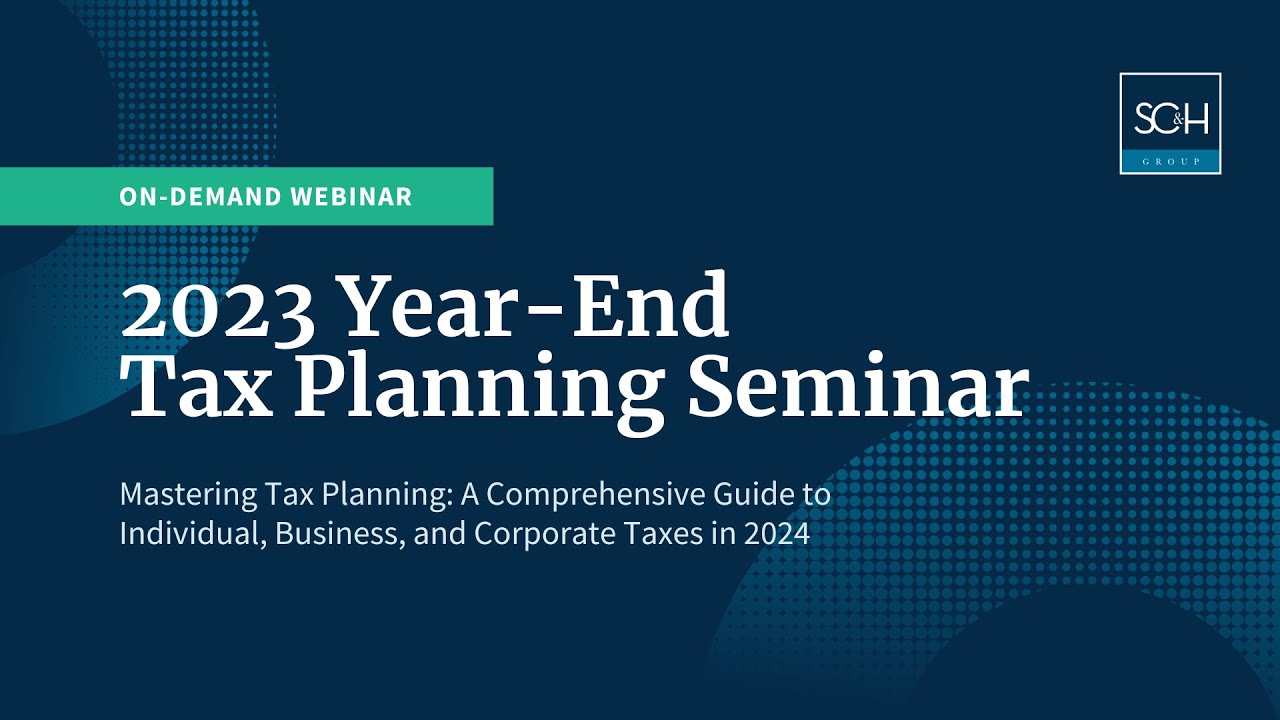 SC&H
GROUP

ON-DEMAND WEBINAR

2023 Year-End Tax Planning Seminar

Mastering Tax Planning: A Comprehensive Guide to Individual, Business, and Corporate Taxes in 2024